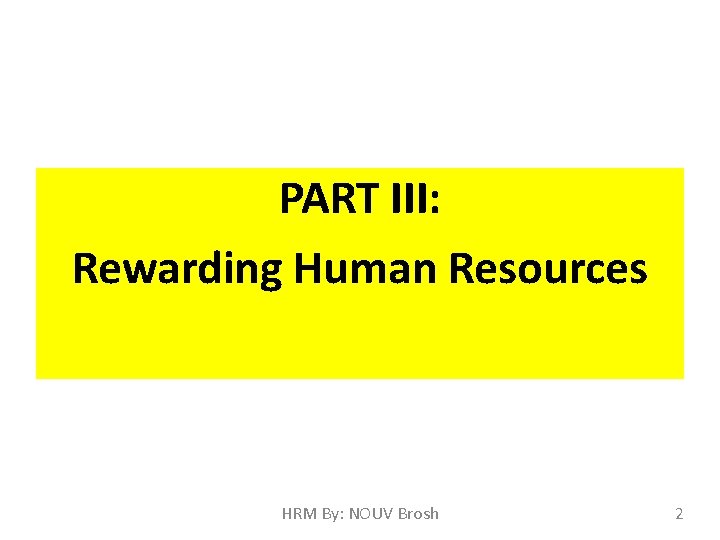 PART III:

Rewarding Human Resources

HRM By: NOUV Brosh

2